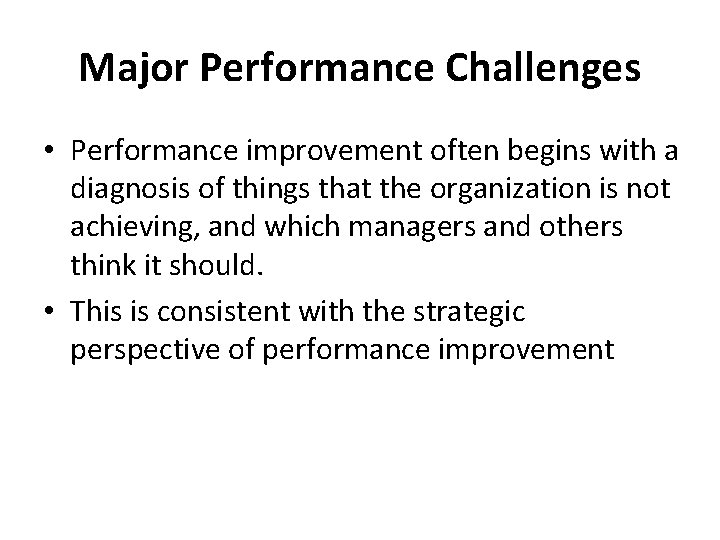 Major Performance Challenges

• Performance improvement often begins with a diagnosis of things that the organization is not achieving, and which managers and others think it should.

• This is consistent with the strategic perspective of performance improvement